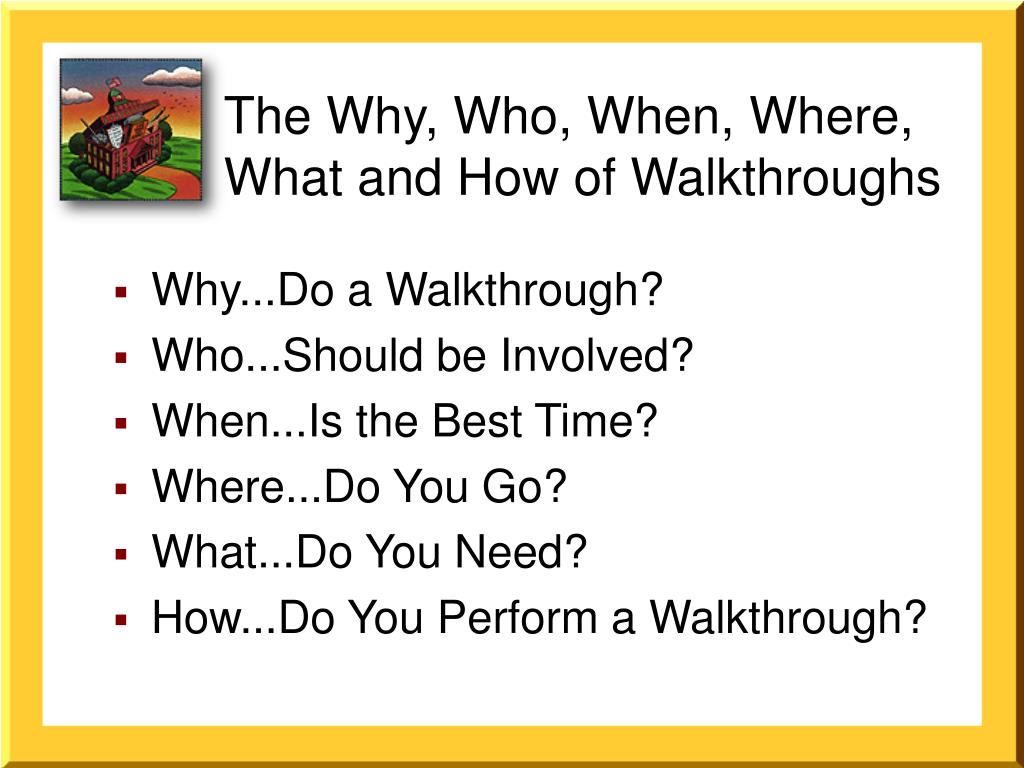 The Why, Who, When, Where, What and How of Walkthroughs

- Why...Do a Walkthrough?
- Who...Should be Involved?
- When...Is the Best Time?
- Where...Do You Go?
- What...Do You Need?
- How...Do You Perform a Walkthrough?